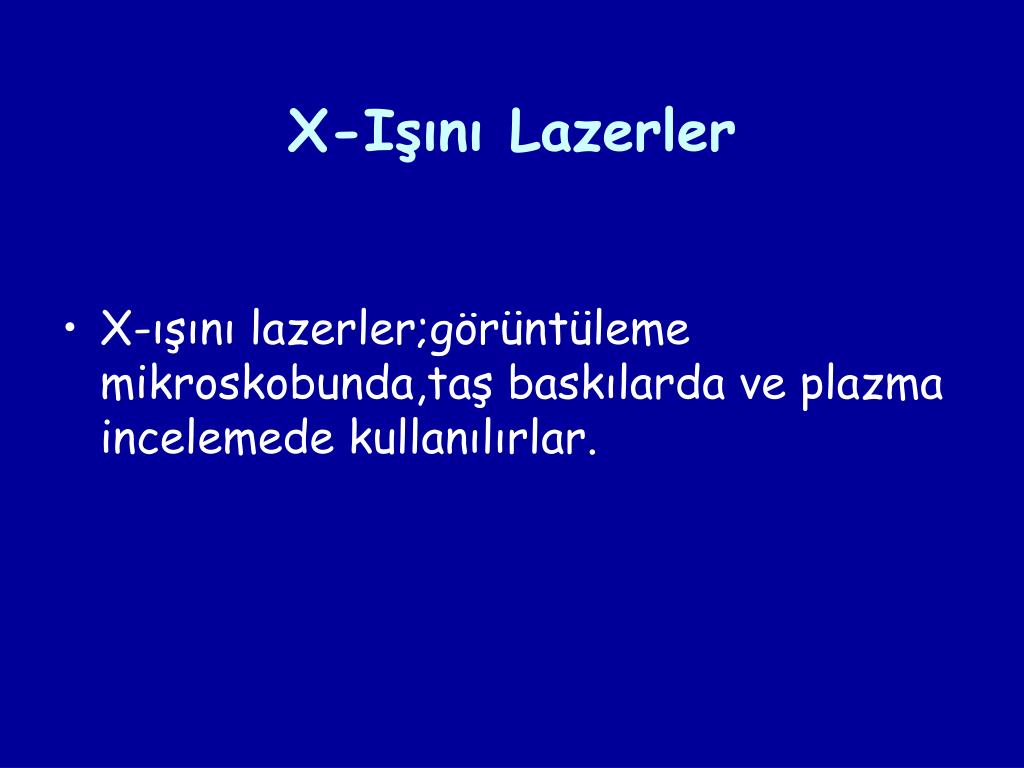 X-Işını Lazerler

• X-ışını lazerler;görüntüleme mikroskobunda,taş baskılarda ve plazma incelemede kullanılırlar.